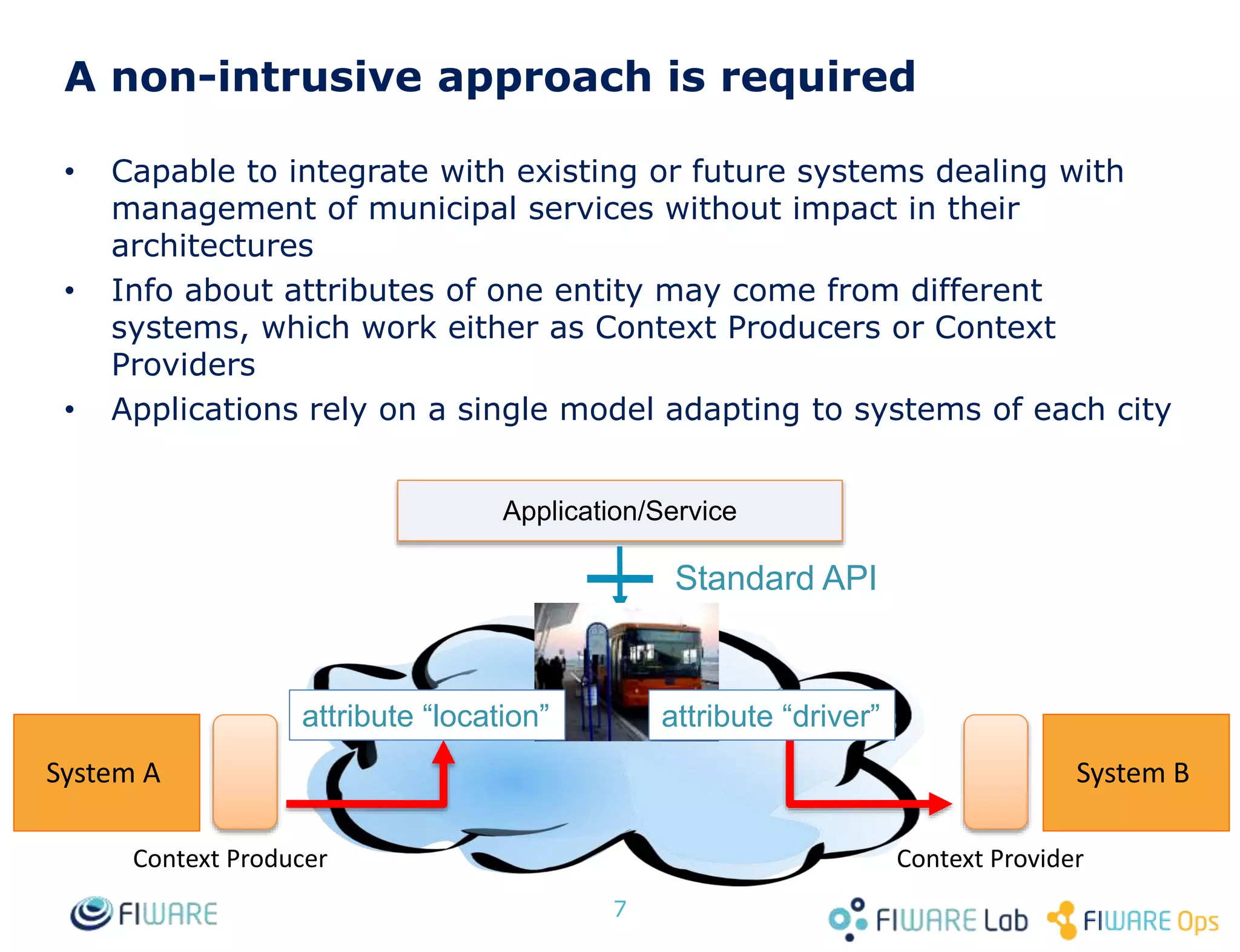 A non-intrusive approach is required

• Capable to integrate with existing or future systems dealing with management of municipal services without impact in their architectures
• Info about attributes of one entity may come from different systems, which work either as Context Producers or Context Providers
• Applications rely on a single model adapting to systems of each city

Application/Service

Standard API

attribute “location”

attribute “driver”

System A

System B

Context Producer

Context Provider

FIWARE

7

FIWARE Lab

FIWARE Ops